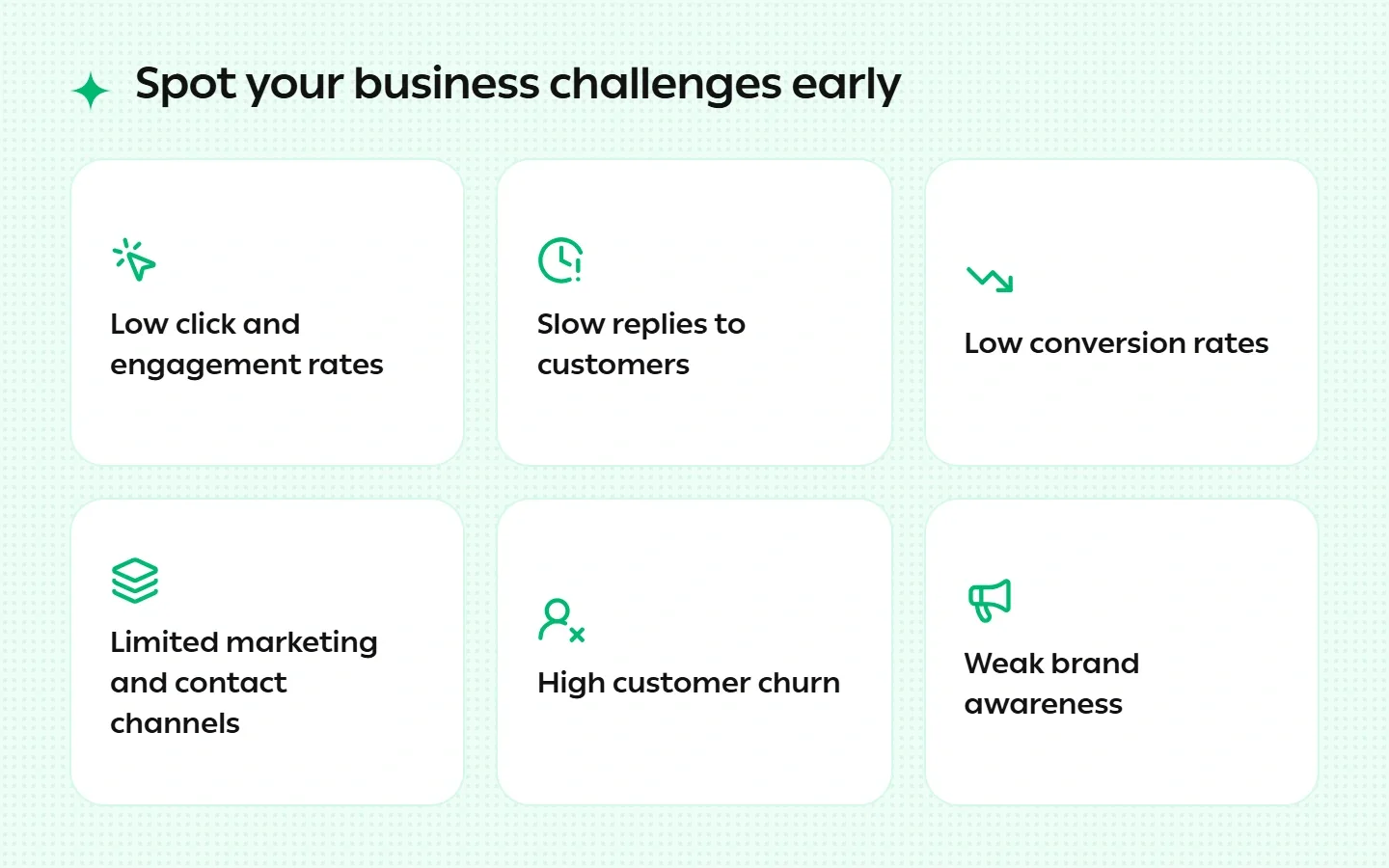 Spot your business challenges early

Low click and engagement rates

Slow replies to customers

Low conversion rates

Limited marketing and contact channels

High customer churn

Weak brand awareness